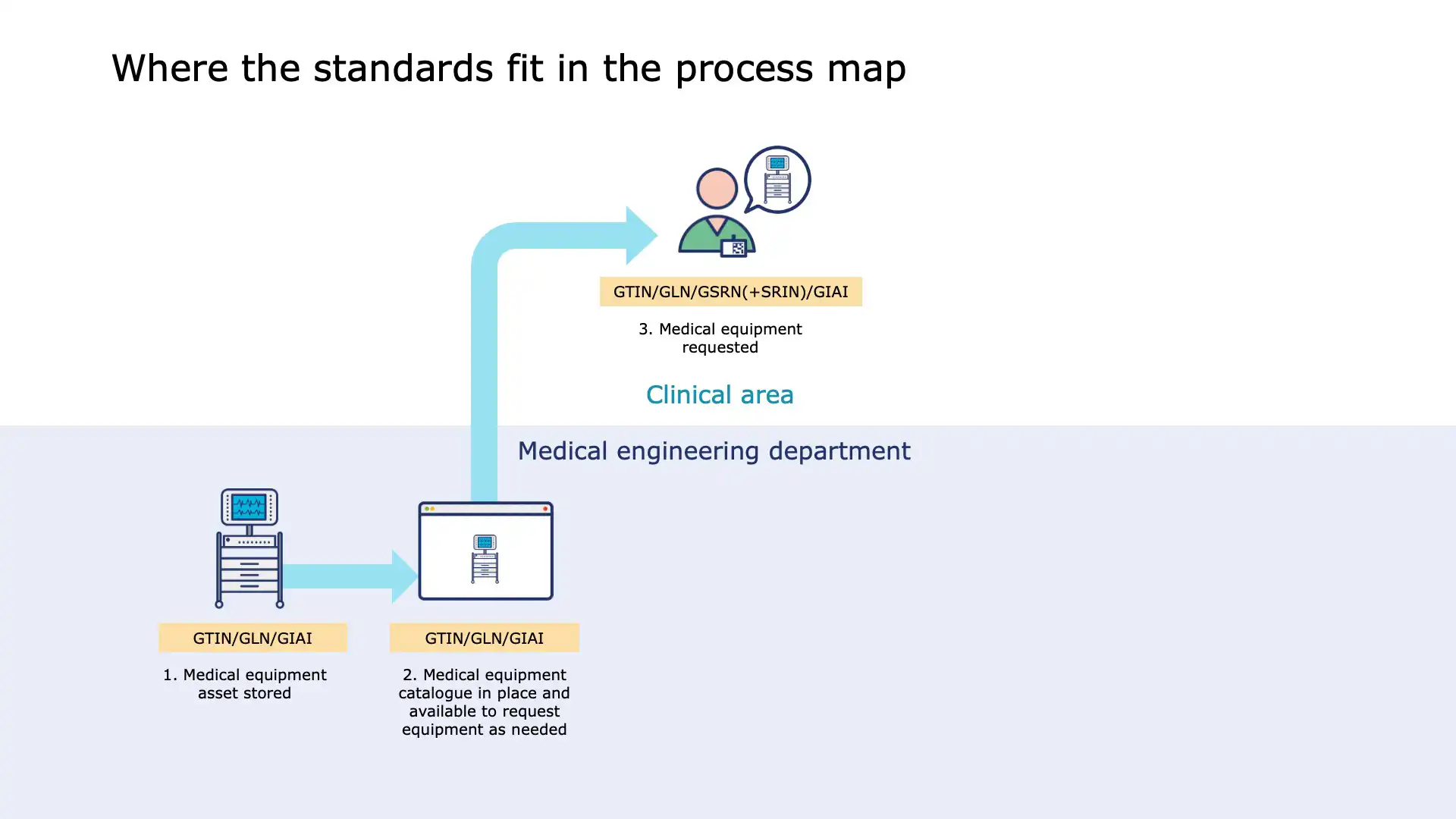 Where the standards fit in the process map

GTIN/GLN/GSRN(+SRIN)/GIAI

3. Medical equipment requested

Clinical area

Medical engineering department

GTIN/GLN/GIAI

1. Medical equipment asset stored

GTIN/GLN/GIAI

2. Medical equipment catalogue in place and available to request equipment as needed